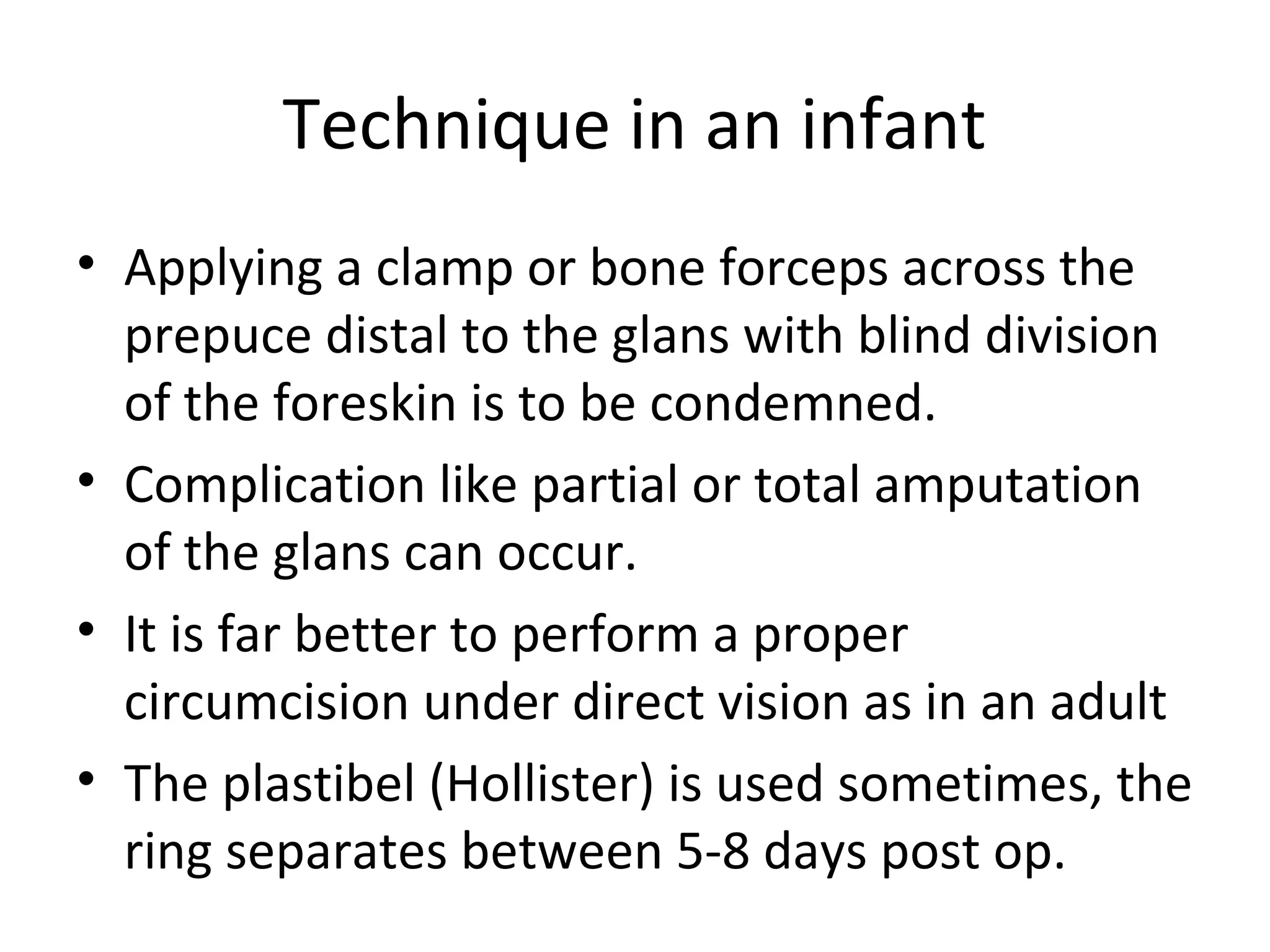 Technique in an infant

• Applying a clamp or bone forceps across the prepuce distal to the glans with blind division of the foreskin is to be condemned.
• Complication like partial or total amputation of the glans can occur.
• It is far better to perform a proper circumcision under direct vision as in an adult
• The plastibel (Hollister) is used sometimes, the ring separates between 5-8 days post op.